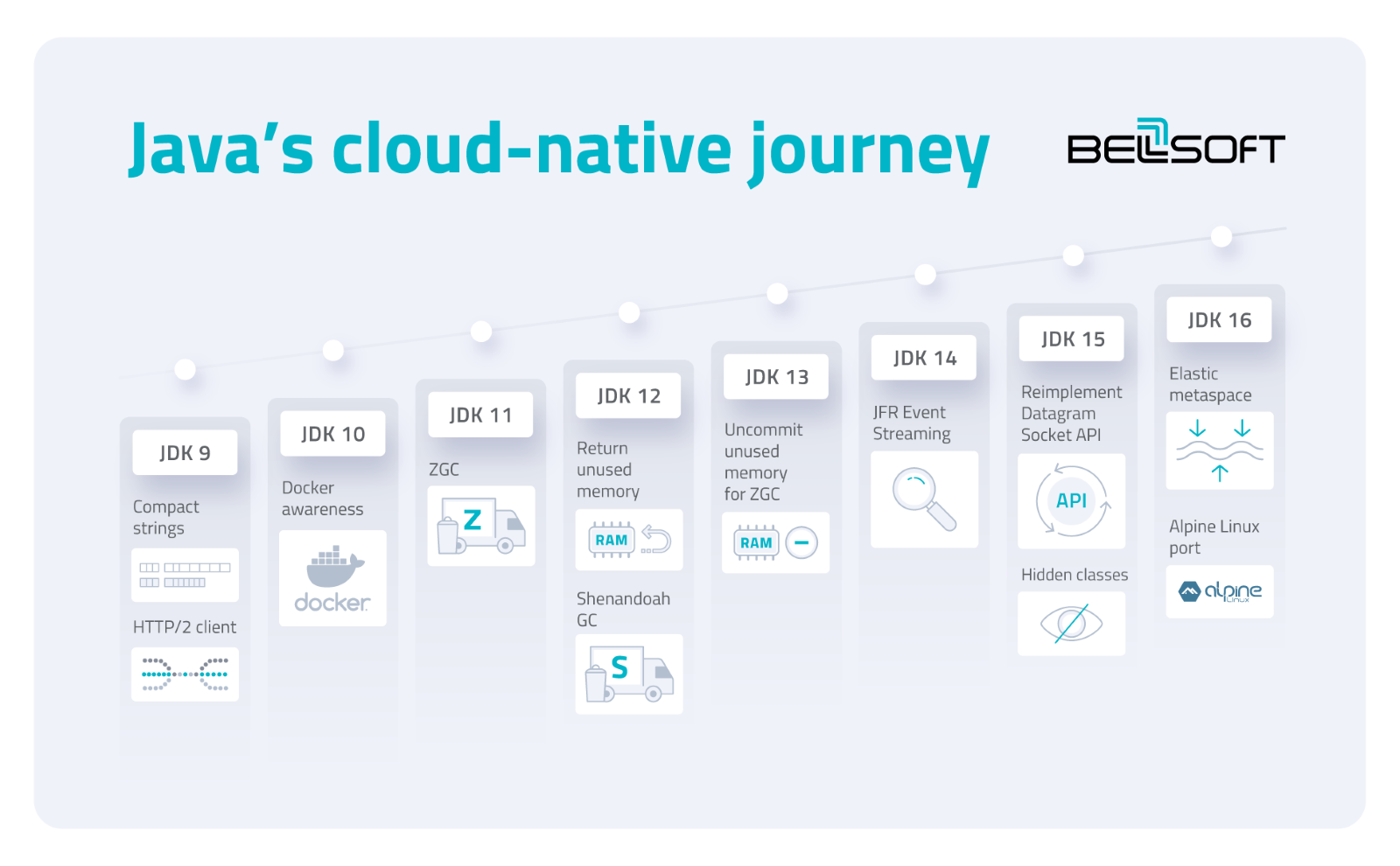 Java's cloud-native journey

BELLSOFT

JDK 9

Compact strings

HTTP/2 client

JDK 10

Docker awareness

docker

JDK 11

ZGC

Z

JDK 12

Return unused memory

RAM

Shenandoah GC

S

JDK 13

Uncommit unused memory for ZGC

RAM

JDK 14

JFR Event Streaming

JDK 15

Reimplement Datagram Socket API

API

Hidden classes

JDK 16

Elastic metaspace

Alpine Linux port

alpine Linux